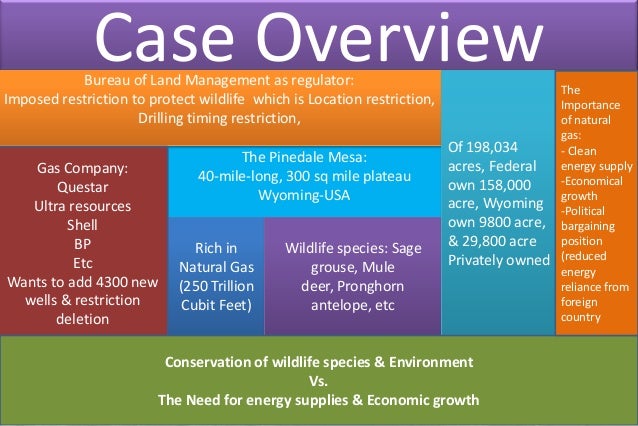 Case Overview

Bureau of Land Management as regulator:
Imposed restriction to protect wildlife which is Location restriction, Drilling timing restriction,

Gas Company:
Questar
Ultra resources
Shell
BP
Etc
Wants to add 4300 new wells & restriction deletion

The Pinedale Mesa:
40-mile-long, 300 sq mile plateau
Wyoming-USA

Rich in Natural Gas (250 Trillion Cubit Feet)

Wildlife species: Sage grouse, Mule deer, Pronghorn antelope, etc

Of 198,034 acres, Federal own 158,000 acre, Wyoming own 9800 acre, & 29,800 acre Privately owned

The Importance of natural gas:
- Clean energy supply
-Economical growth
-Political bargaining position (reduced energy reliance from foreign country

Conservation of wildlife species & Environment
Vs.
The Need for energy supplies & Economic growth